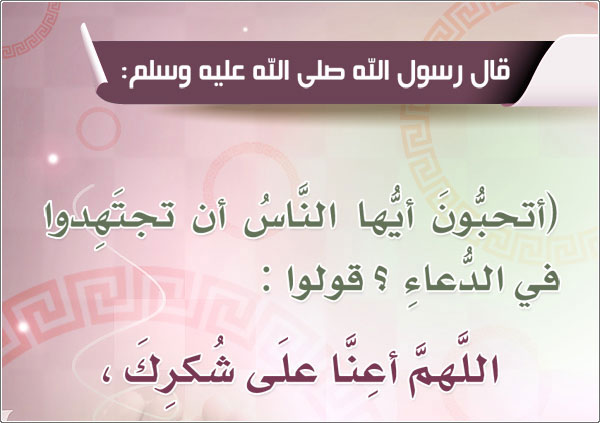 قال رسول الله صلى الله عليه وسلم:

(أتحبُّونَ أيُّها النَّاسُ أن تجتَهِدوا في الدُّعاءِ ؟ قولوا :

اللَّهمَّ أعِنَّا علَى شُكرِكَ ،